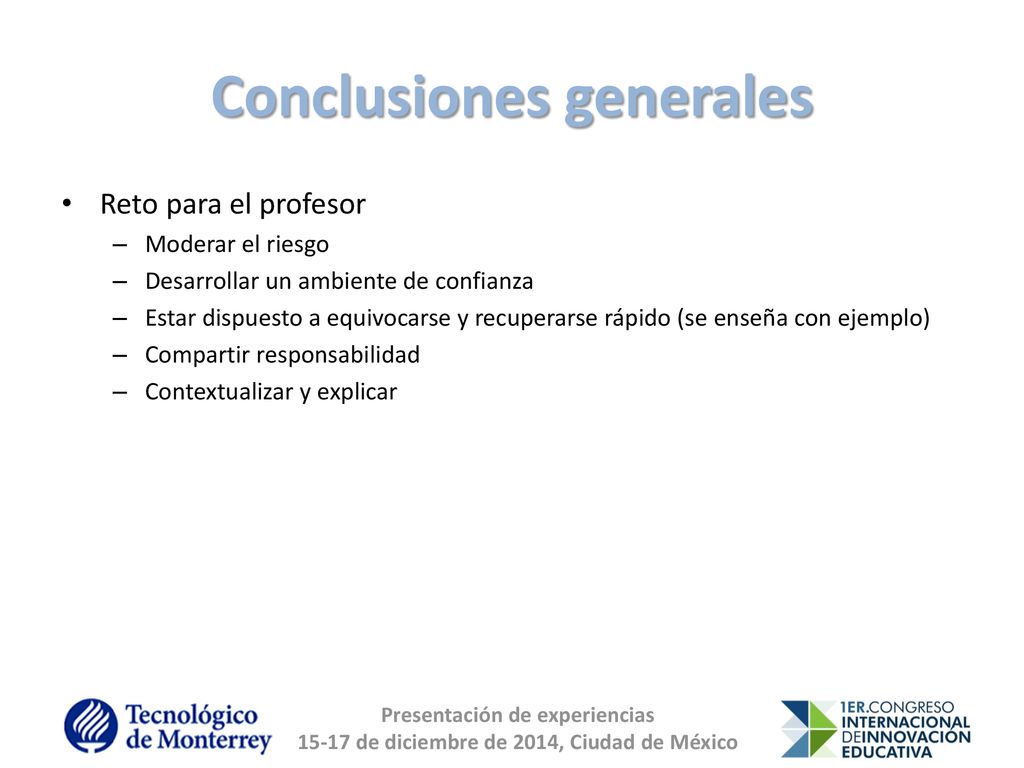 Conclusiones generales

• Reto para el profesor
– Moderar el riesgo
– Desarrollar un ambiente de confianza
– Estar dispuesto a equivocarse y recuperarse rápido (se enseña con ejemplo)
– Compartir responsabilidad
– Contextualizar y explicar

Tecnológico de Monterrey

Presentación de experiencias
15-17 de diciembre de 2014, Ciudad de México

1ER.CONGRESO INTERNACIONAL DE INNOVACIÓN EDUCATIVA